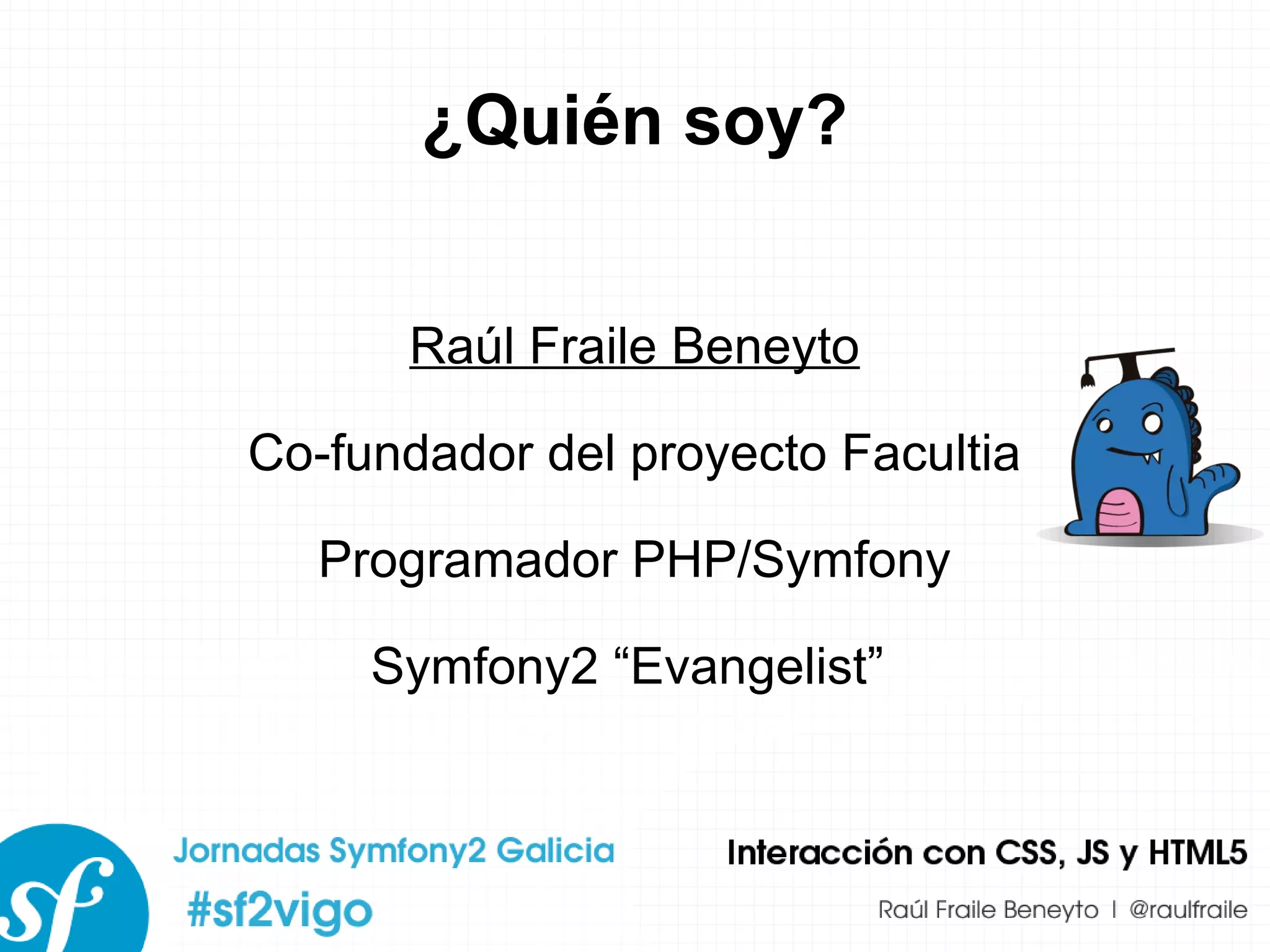 ¿Quién soy?

Raúl Fraile Beneyto

Co-fundador del proyecto Facultia

Programador PHP/Symfony

Symfony2 “Evangelist”

sf

Jornadas Symfony2 Galicia

#sf2vigo

Interacción con CSS, JS y HTML5

Raúl Fraile Beneyto | @raulfraile